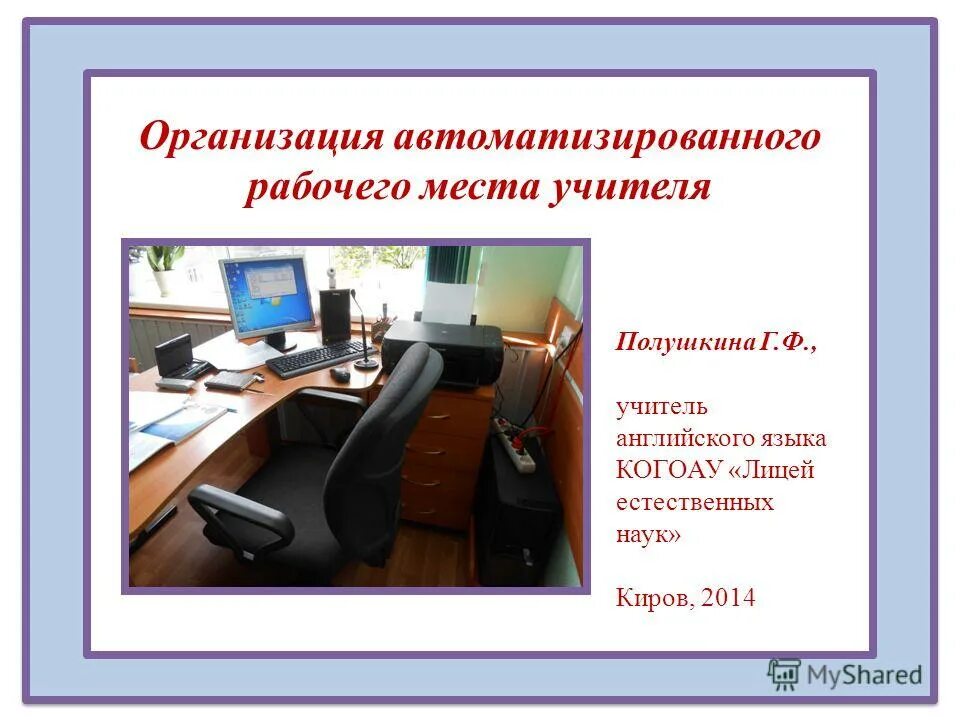 Организация автоматизированного рабочего места учителя

Полушкина Г.Ф.,

учитель английского языка КОГОАУ «Лицей естественных наук»

Киров, 2014

MyShared